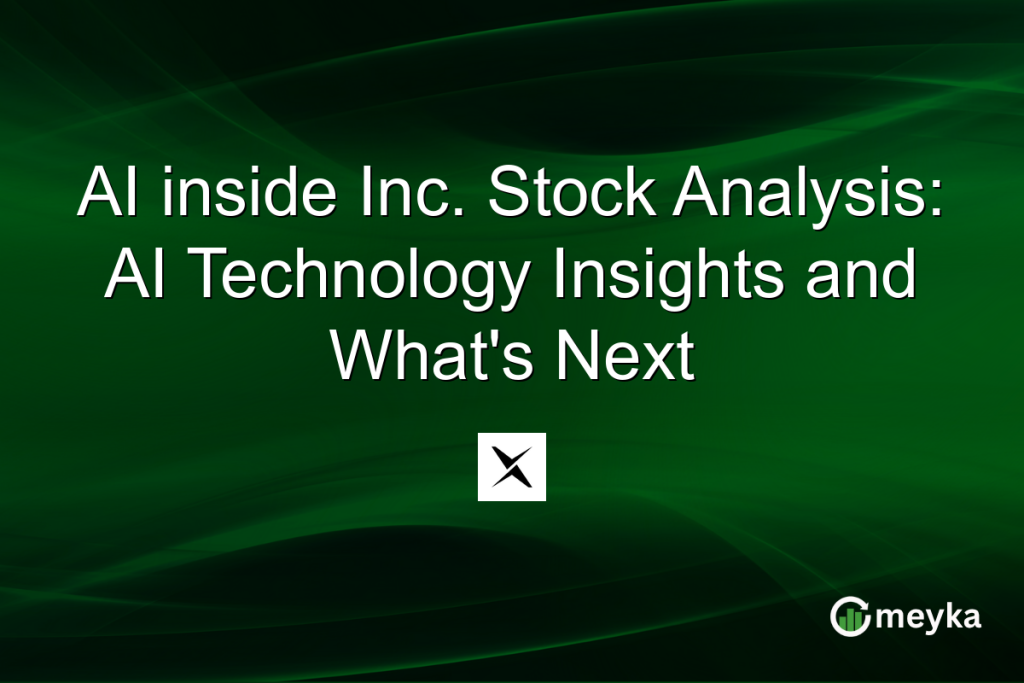 AI inside Inc. Stock Analysis: AI Technology Insights and What's Next

meyka